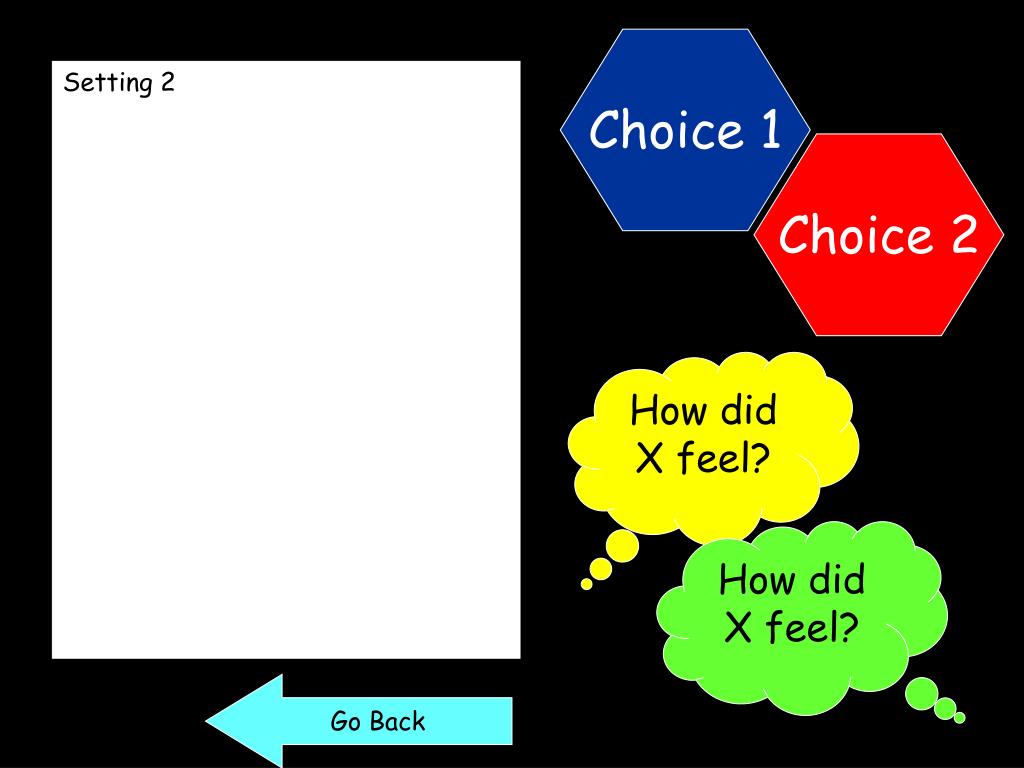 Setting 2

Choice 1

Choice 2

How did X feel?

How did X feel?

Go Back